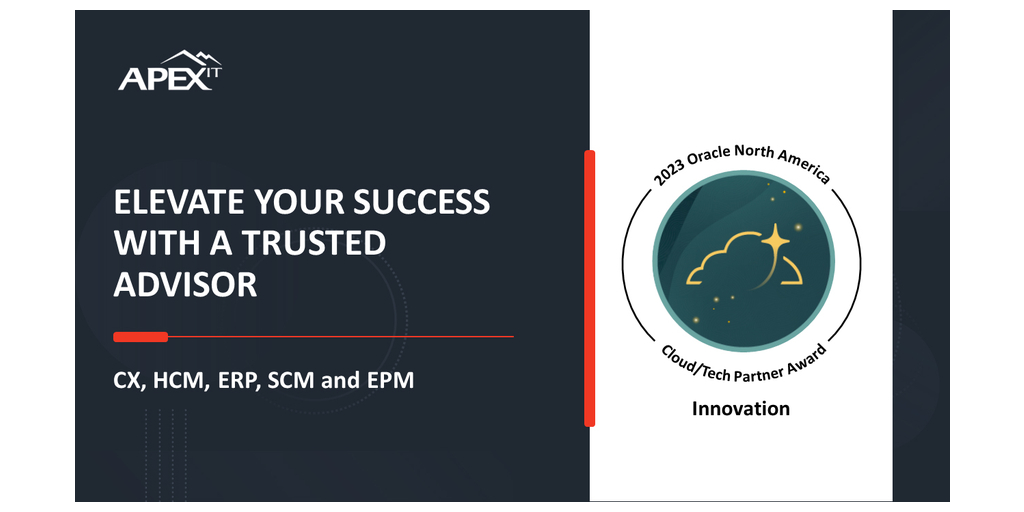 APEX IT

ELEVATE YOUR SUCCESS WITH A TRUSTED ADVISOR

CX, HCM, ERP, SCM and EPM

2023 Oracle North America

Cloud/Tech Partner Award

Innovation